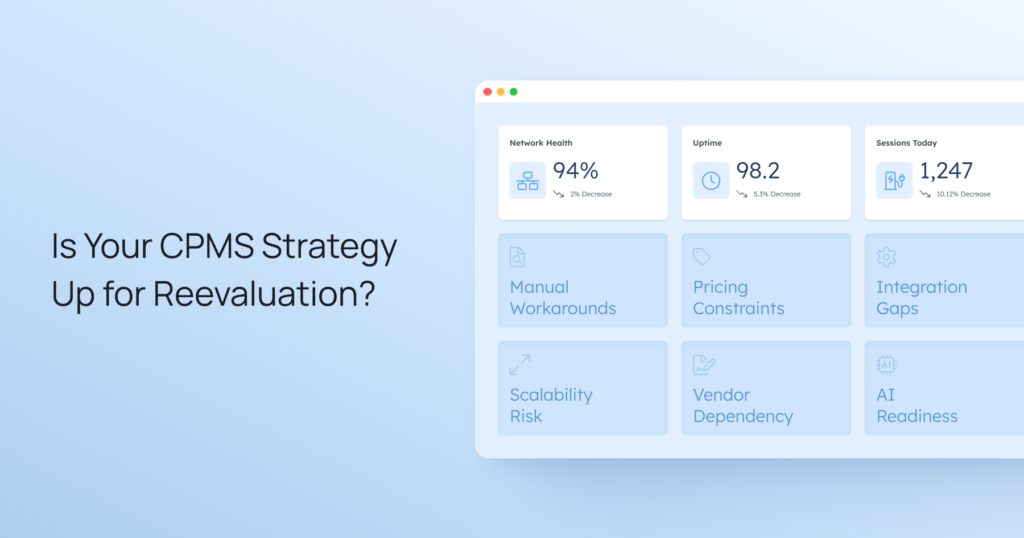 Is Your CPMS Strategy Up for Reevaluation?

Network Health
94%
2% Decrease

Uptime
98.2
5.3% Decrease

Sessions Today
1,247
10.12% Decrease

Manual Workarounds

Pricing Constraints

Integration Gaps

Scalability Risk

Vendor Dependency

AI Readiness